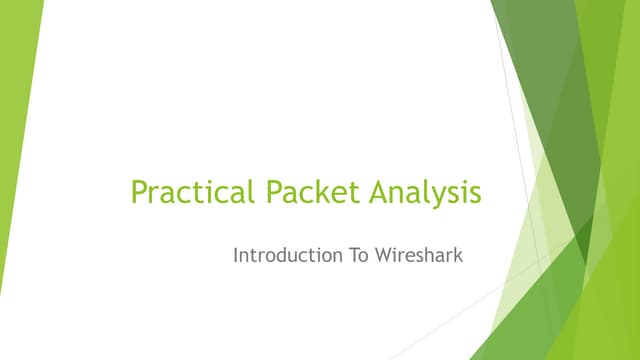 Practical Packet Analysis

Introduction To Wireshark